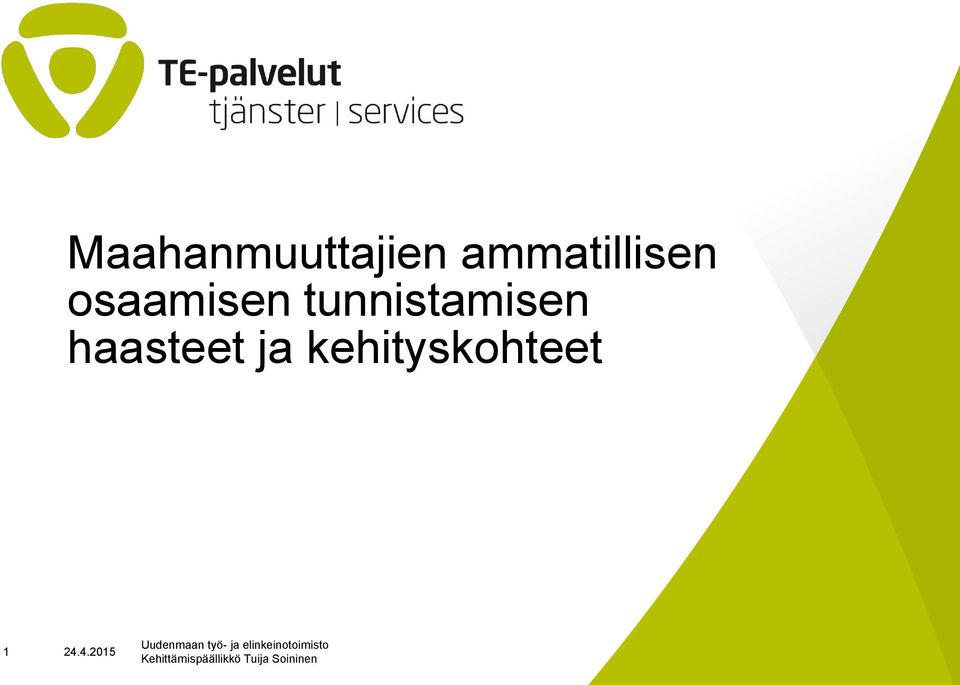 TE-palvelut
tjänster | services

Maahanmuuttajien ammatillisen osaamisen tunnistamisen haasteet ja kehityskohteet

1

24.4.2015

Uudenmaan työ- ja elinkeinotoimisto
Kehittämispäällikkö Tuija Soininen